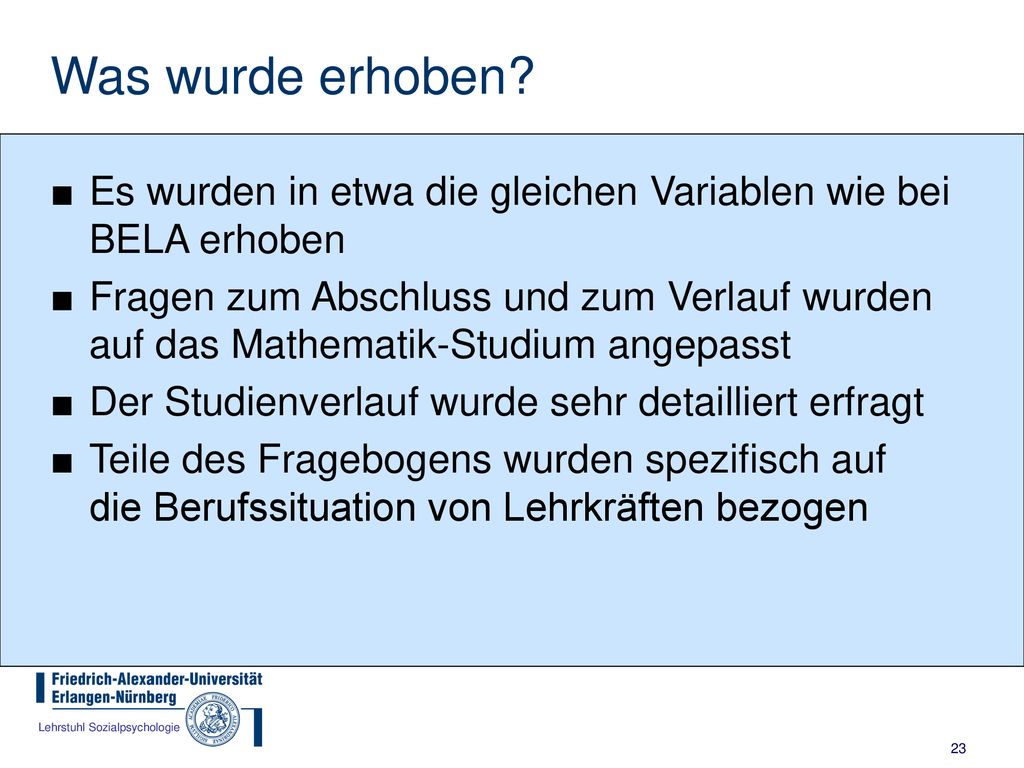 Was wurde erhoben?

■ Es wurden in etwa die gleichen Variablen wie bei BELA erhoben

■ Fragen zum Abschluss und zum Verlauf wurden auf das Mathematik-Studium angepasst

■ Der Studienverlauf wurde sehr detailliert erfragt

■ Teile des Fragebogens wurden spezifisch auf die Berufssituation von Lehrkräften bezogen

Friedrich-Alexander-Universität Erlangen-Nürnberg

Lehrstuhl Sozialpsychologie

23